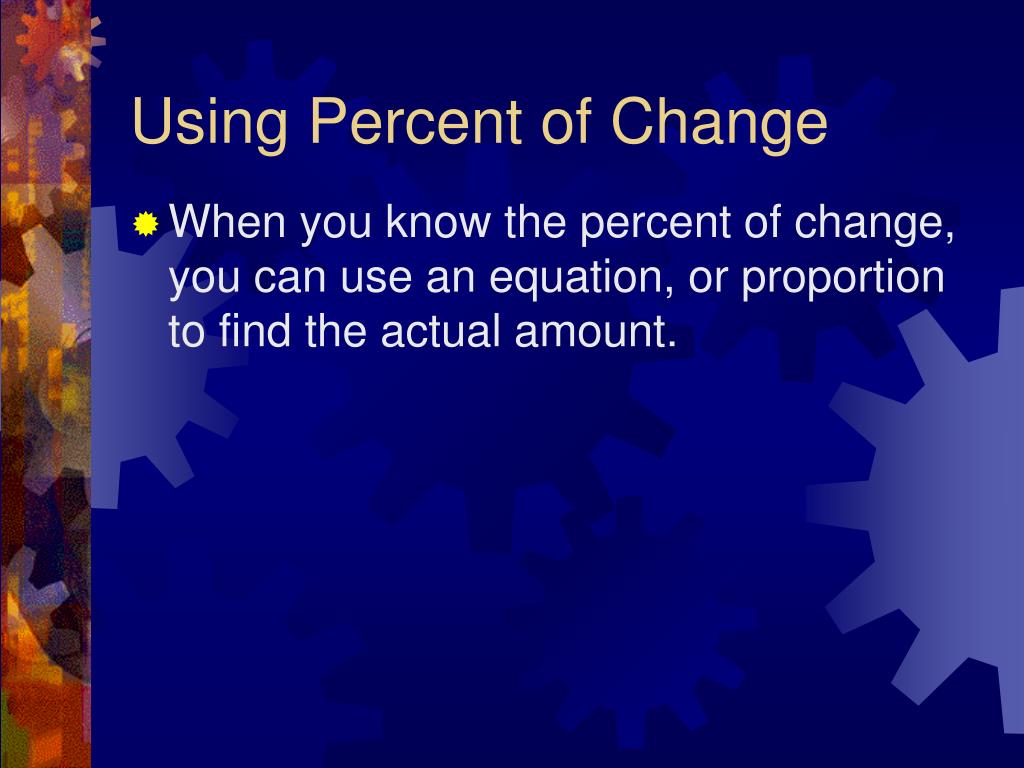 Using Percent of Change

When you know the percent of change, you can use an equation, or proportion to find the actual amount.